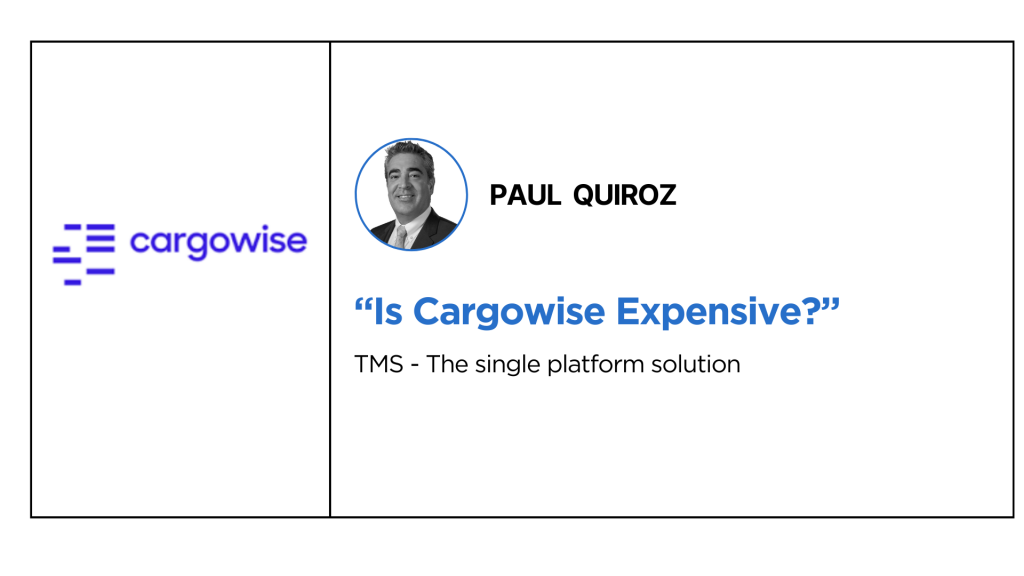 cargowise

PAUL QUIROZ

“Is Cargowise Expensive?”

TMS - The single platform solution